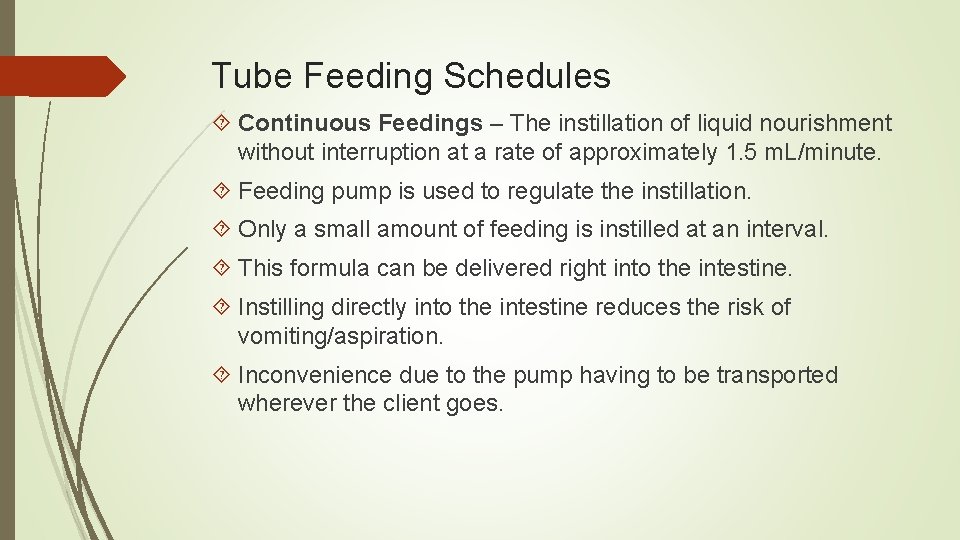 Tube Feeding Schedules

Continuous Feedings – The instillation of liquid nourishment without interruption at a rate of approximately 1.5 mL/minute.

Feeding pump is used to regulate the instillation.

Only a small amount of feeding is instilled at an interval.

This formula can be delivered right into the intestine.

Instilling directly into the intestine reduces the risk of vomiting/aspiration.

Inconvenience due to the pump having to be transported wherever the client goes.